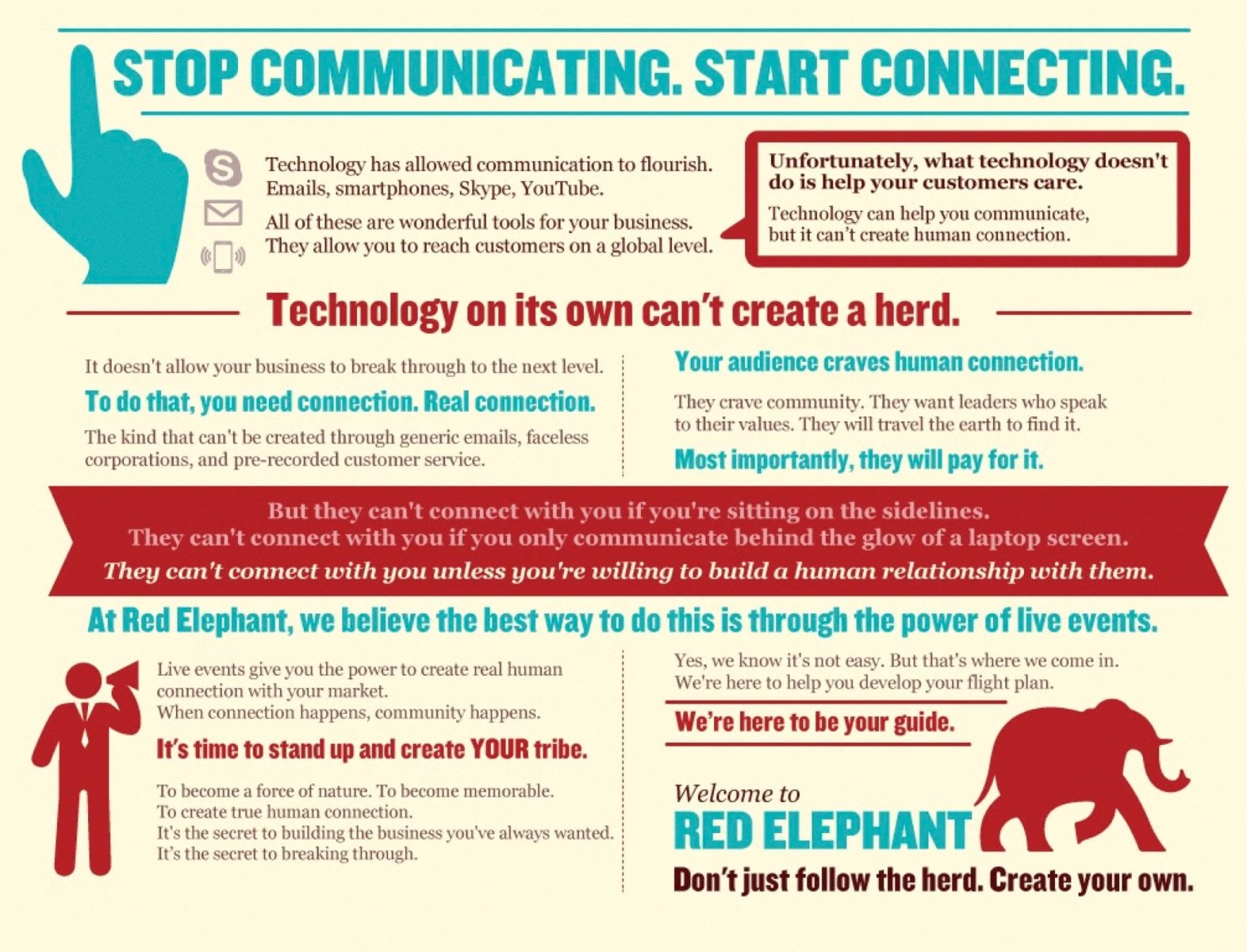 STOP COMMUNICATING. START CONNECTING.

Technology has allowed communication to flourish. Emails, smartphones, Skype, YouTube.

All of these are wonderful tools for your business. They allow you to reach customers on a global level.

Unfortunately, what technology doesn't do is help your customers care.

Technology can help you communicate, but it can't create human connection.

Technology on its own can't create a herd.

It doesn't allow your business to break through to the next level.

To do that, you need connection. Real connection.

The kind that can't be created through generic emails, faceless corporations, and pre-recorded customer service.

Your audience craves human connection.

They crave community. They want leaders who speak to their values. They will travel the earth to find it.

Most importantly, they will pay for it.

But they can't connect with you if you're sitting on the sidelines.
They can't connect with you if you only communicate behind the glow of a laptop screen.
They can't connect with you unless you're willing to build a human relationship with them.

At Red Elephant, we believe the best way to do this is through the power of live events.

Live events give you the power to create real human connection with your market.
When connection happens, community happens.

It's time to stand up and create YOUR tribe.

To become a force of nature. To become memorable.
To create true human connection.
It's the secret to building the business you've always wanted.
It's the secret to breaking through.

Yes, we know it's not easy. But that's where we come in.
We're here to help you develop your flight plan.

We're here to be your guide.

Welcome to
RED ELEPHANT
Don't just follow the herd. Create your own.